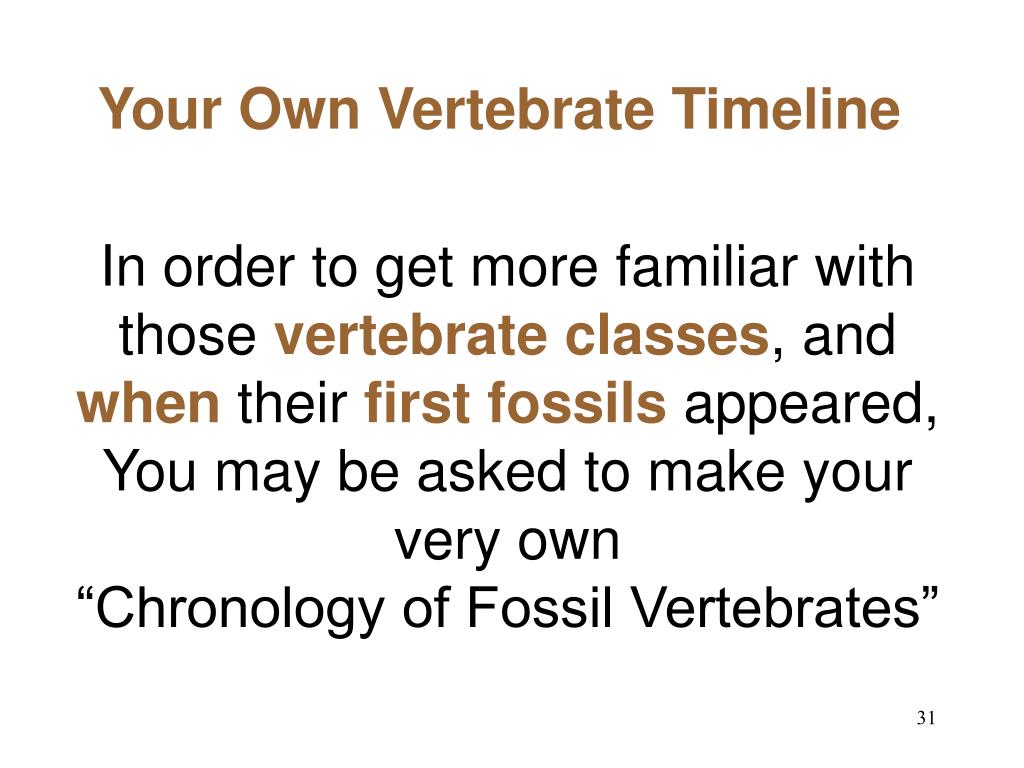 Your Own Vertebrate Timeline

In order to get more familiar with those vertebrate classes, and when their first fossils appeared, You may be asked to make your very own
“Chronology of Fossil Vertebrates”

31